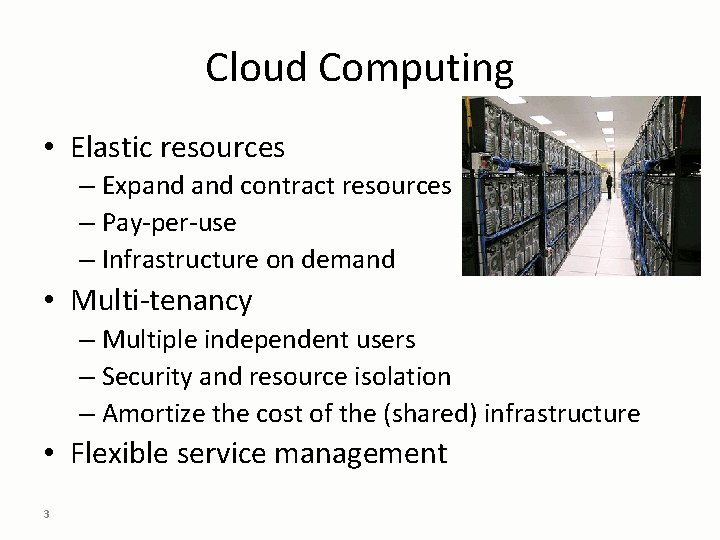 Cloud Computing

• Elastic resources
  – Expand and contract resources
  – Pay-per-use
  – Infrastructure on demand
• Multi-tenancy
  – Multiple independent users
  – Security and resource isolation
  – Amortize the cost of the (shared) infrastructure
• Flexible service management

3